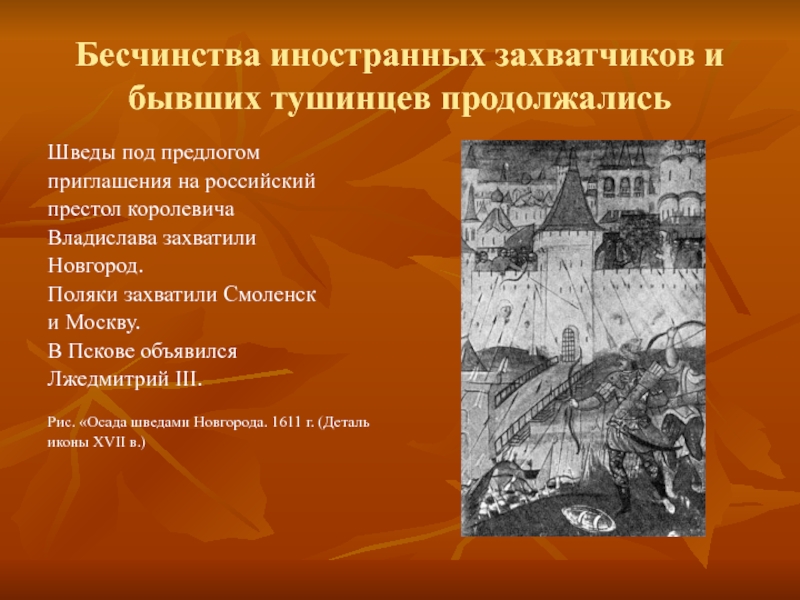 Бесчинства иностранных захватчиков и бывших тушинцев продолжались

Шведы под предлогом приглашения на российский престол королевича Владислава захватили Новгород.
Поляки захватили Смоленск и Москву.
В Пскове объявился Лжедмитрий III.

Рис. «Осада шведами Новгорода. 1611 г. (Деталь иконы XVII в.)